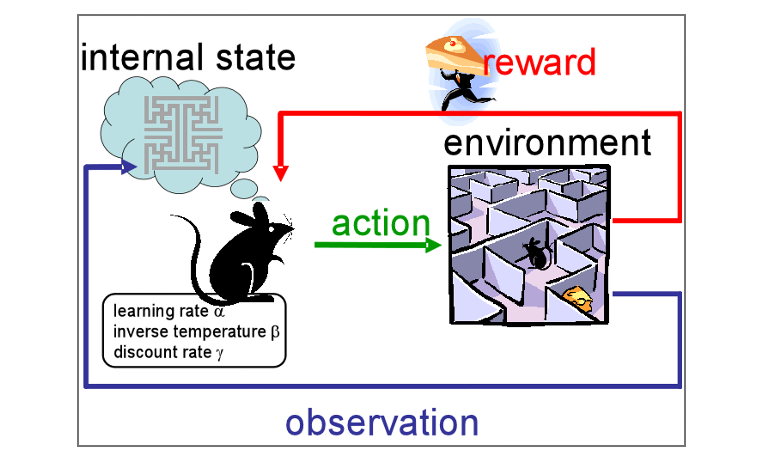 internal state

reward

environment

action

learning rate $\alpha$
inverse temperature $\beta$
discount rate $\gamma$

observation